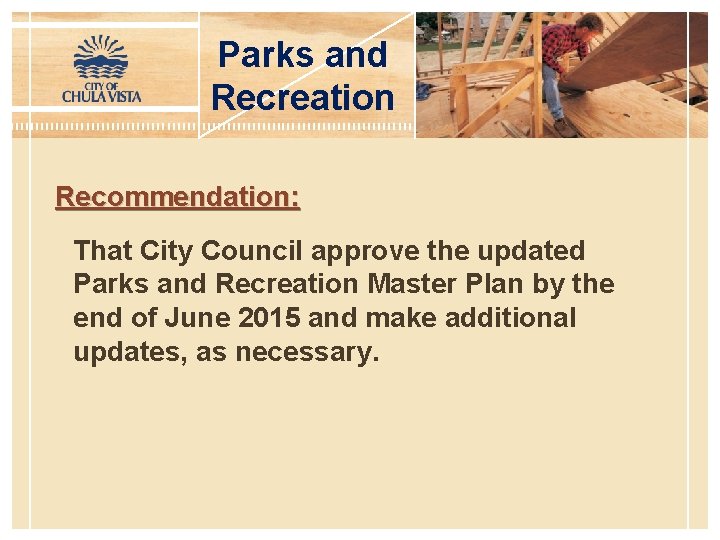 CITY OF
CHULA VISTA

Parks and Recreation

Recommendation:

That City Council approve the updated Parks and Recreation Master Plan by the end of June 2015 and make additional updates, as necessary.